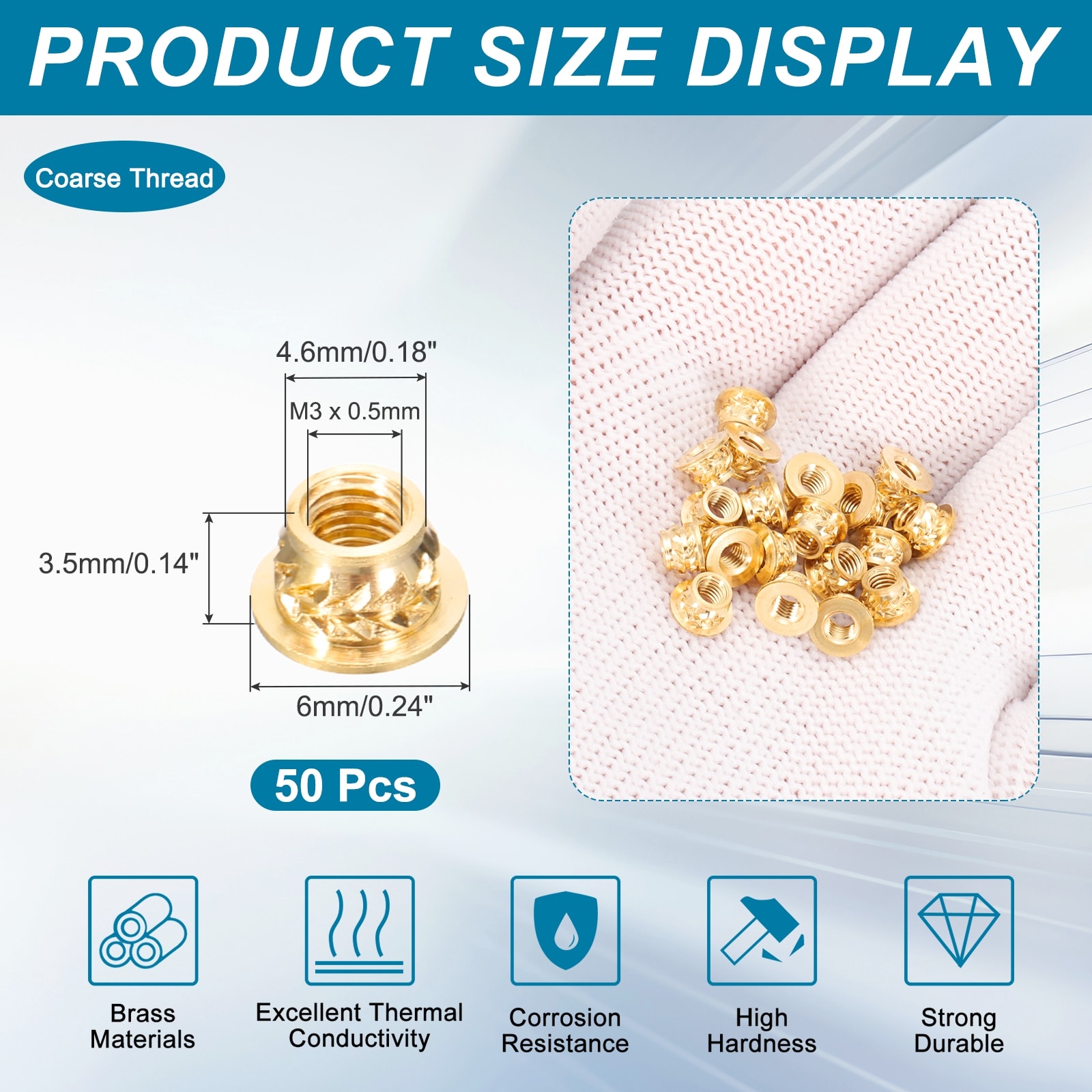 PRODUCT SIZE DISPLAY

Coarse Thread

4.6mm/0.18"

M3 x 0.5mm

3.5mm/0.14"

6mm/0.24"

50 Pcs

Brass Materials

Excellent Thermal Conductivity

Corrosion Resistance

High Hardness

Strong Durable